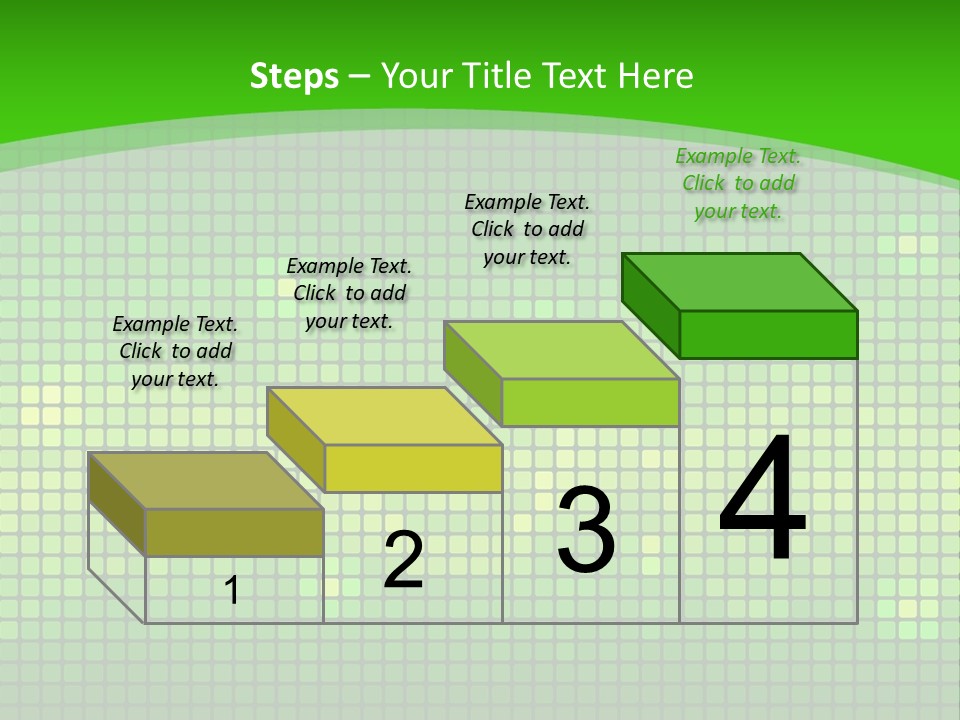 Steps – Your Title Text Here

Example Text. Click to add your text.

Example Text. Click to add your text.

Example Text. Click to add your text.

Example Text. Click to add your text.

1

2

3

4